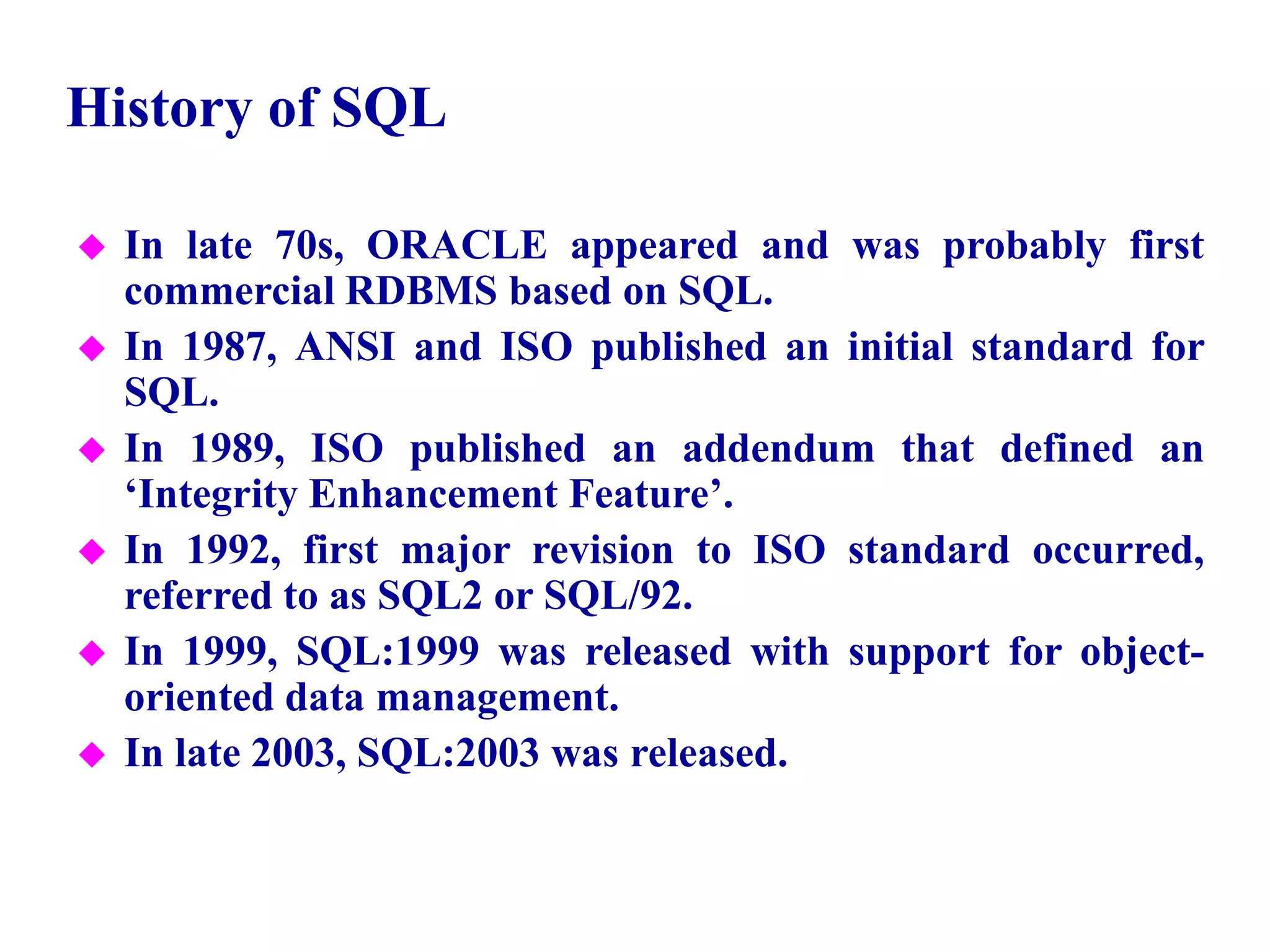 History of SQL

◆ In late 70s, ORACLE appeared and was probably first commercial RDBMS based on SQL.

◆ In 1987, ANSI and ISO published an initial standard for SQL.

◆ In 1989, ISO published an addendum that defined an ‘Integrity Enhancement Feature’.

◆ In 1992, first major revision to ISO standard occurred, referred to as SQL2 or SQL/92.

◆ In 1999, SQL:1999 was released with support for object-oriented data management.

◆ In late 2003, SQL:2003 was released.